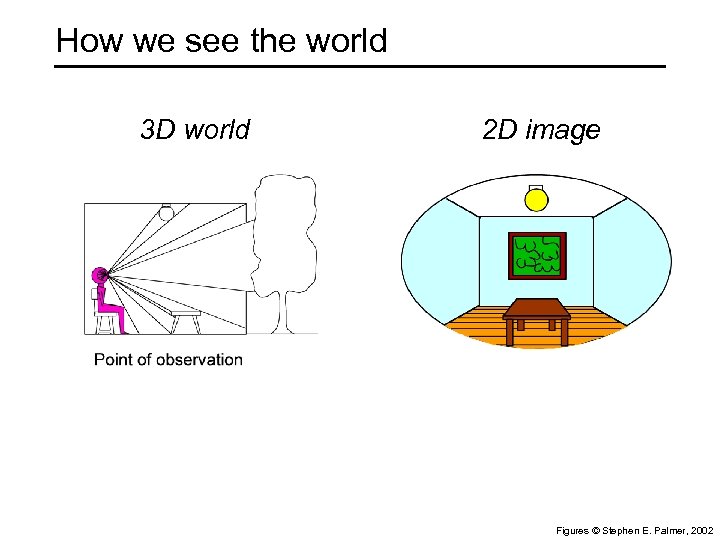 How we see the world

3D world

2D image

Point of observation

Figures © Stephen E. Palmer, 2002